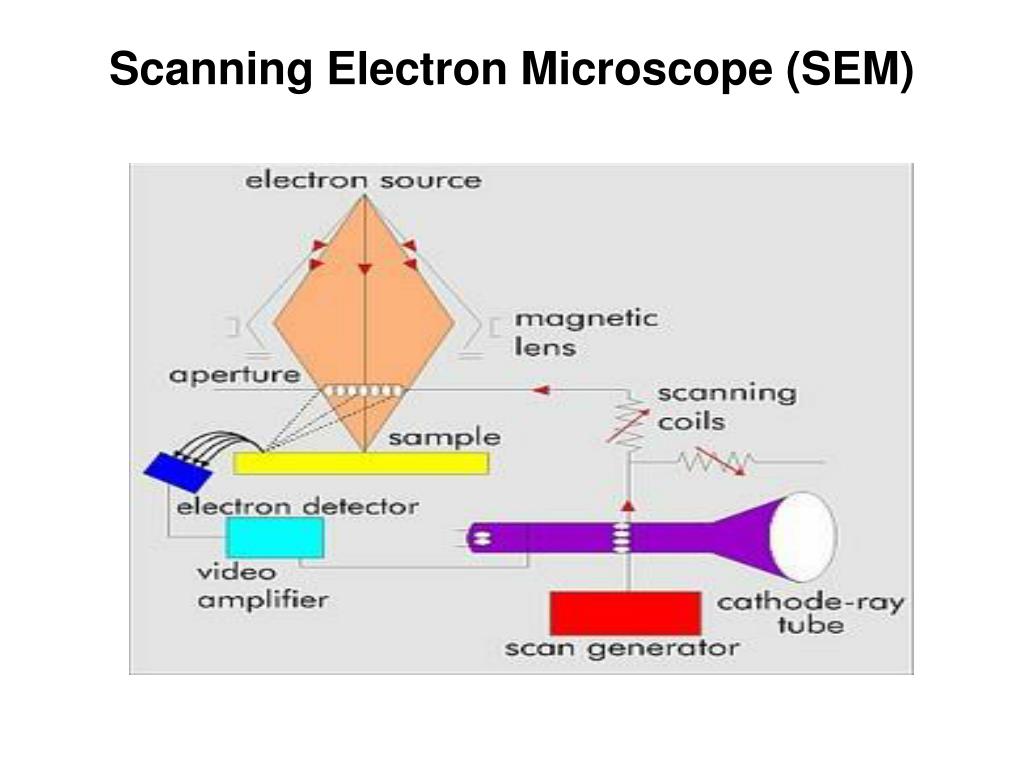 Scanning Electron Microscope (SEM)

electron source

magnetic lens

aperture

scanning coils

sample

electron detector

video amplifier

cathode-ray tube

scan generator